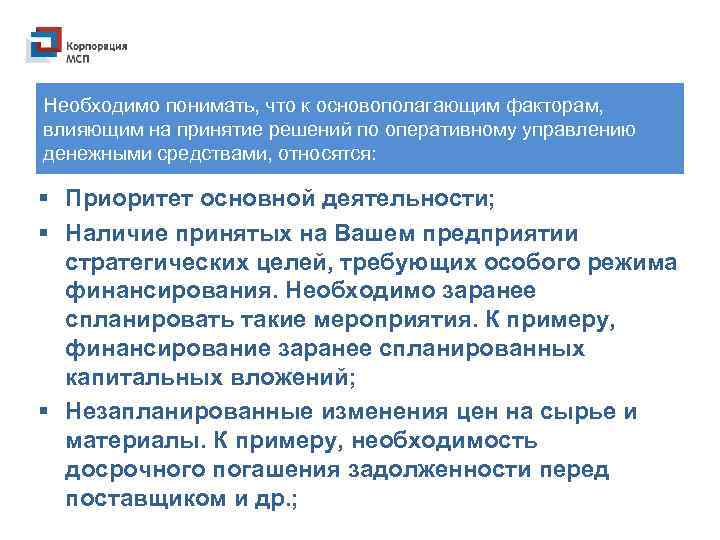 Корпорация МСП

Необходимо понимать, что к основополагающим факторам, влияющим на принятие решений по оперативному управлению денежными средствами, относятся:

▪ Приоритет основной деятельности;
▪ Наличие принятых на Вашем предприятии стратегических целей, требующих особого режима финансирования. Необходимо заранее спланировать такие мероприятия. К примеру, финансирование заранее спланированных капитальных вложений;
▪ Незапланированные изменения цен на сырье и материалы. К примеру, необходимость досрочного погашения задолженности перед поставщиком и др.;